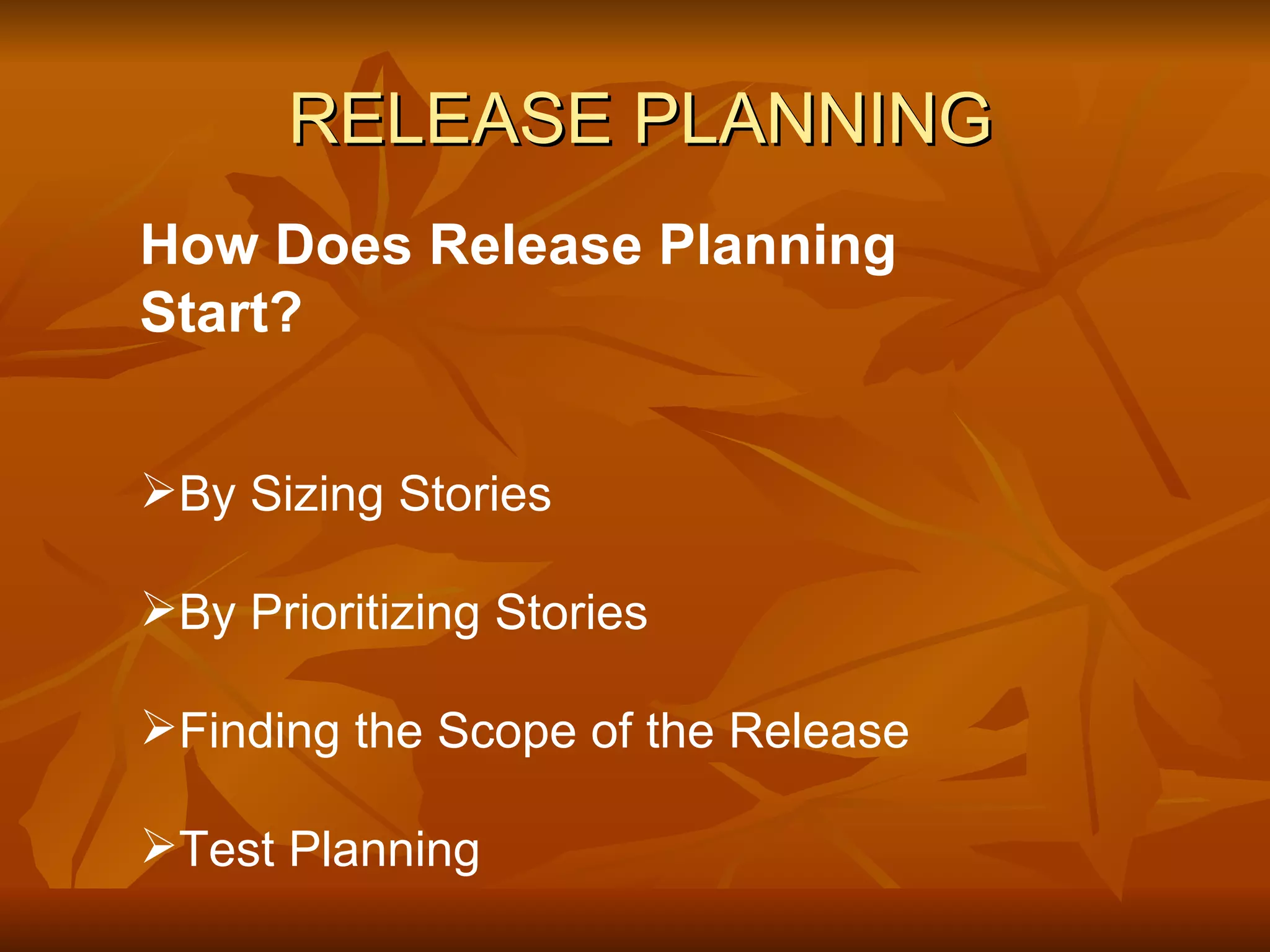 RELEASE PLANNING

How Does Release Planning Start?

➢By Sizing Stories

➢By Prioritizing Stories

➢Finding the Scope of the Release

➢Test Planning